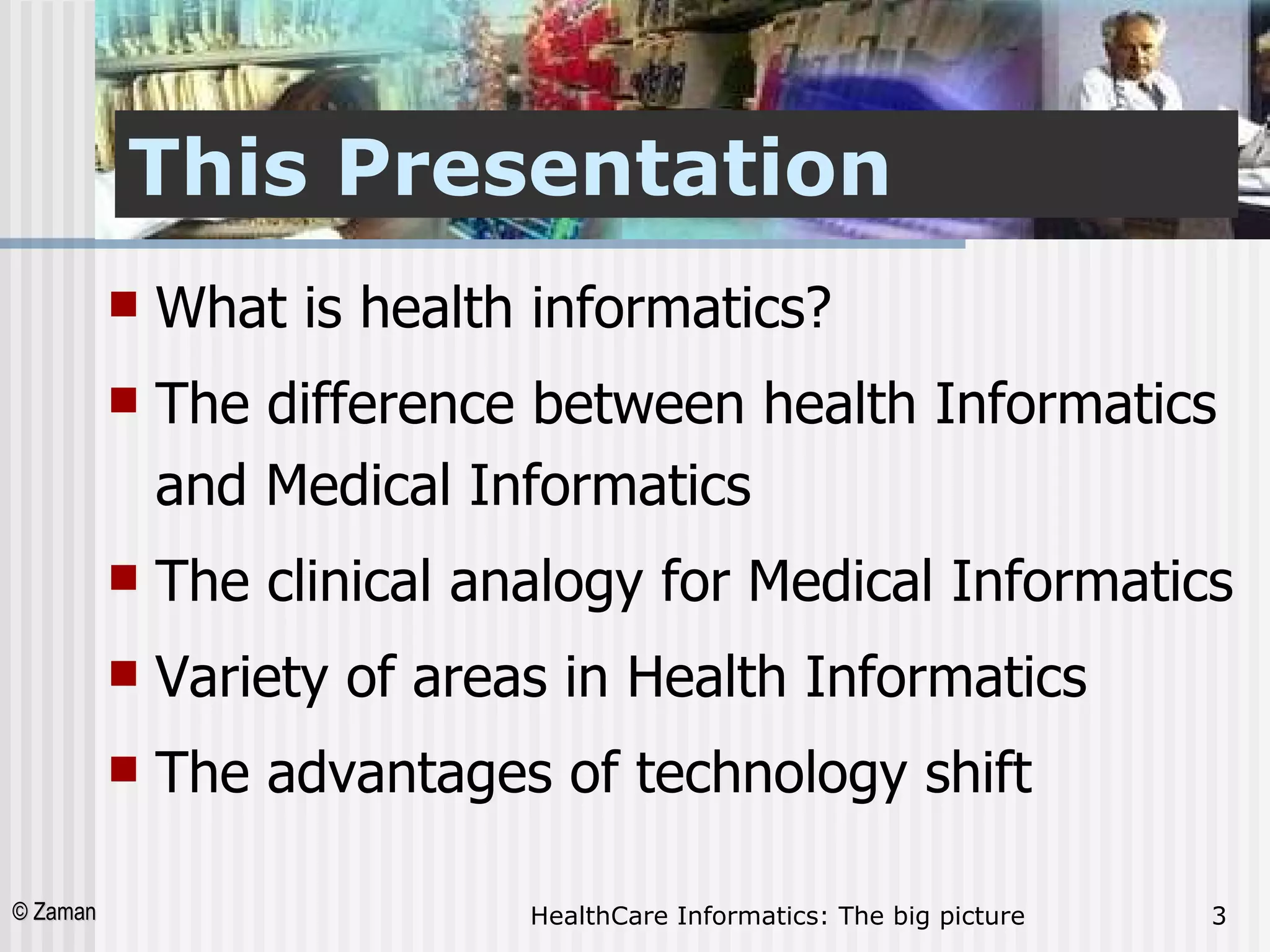 This Presentation

- What is health informatics?
- The difference between health Informatics and Medical Informatics
- The clinical analogy for Medical Informatics
- Variety of areas in Health Informatics
- The advantages of technology shift

© Zaman

HealthCare Informatics: The big picture

3